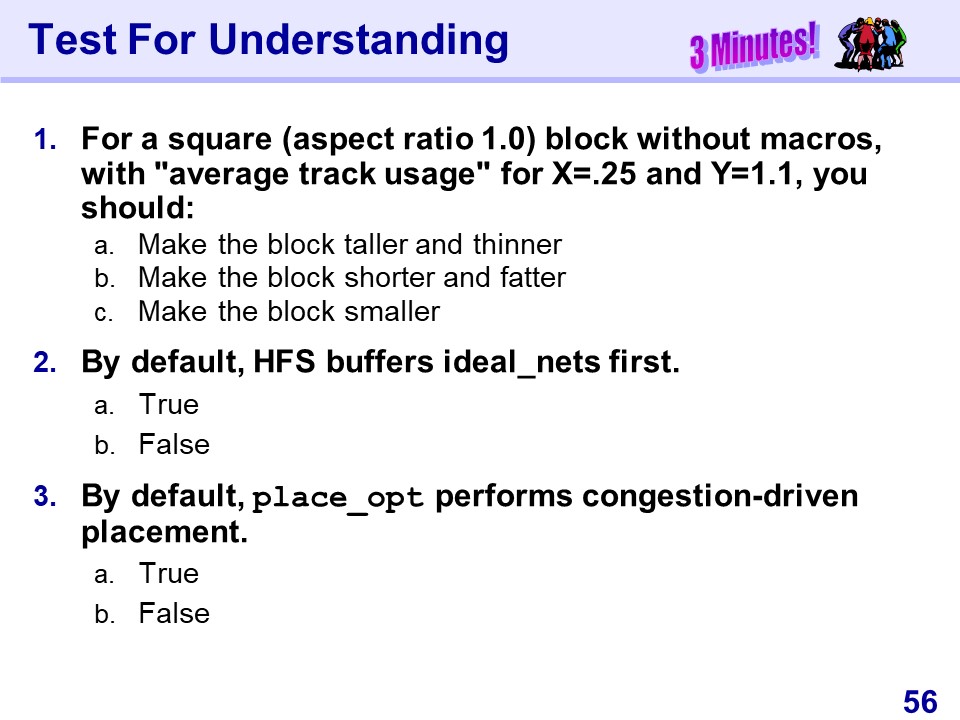 Test For Understanding

3 Minutes!

1. For a square (aspect ratio 1.0) block without macros, with "average track usage" for X=.25 and Y=1.1, you should:
a. Make the block taller and thinner
b. Make the block shorter and fatter
c. Make the block smaller

2. By default, HFS buffers ideal_nets first.
a. True
b. False

3. By default, place_opt performs congestion-driven placement.
a. True
b. False

56